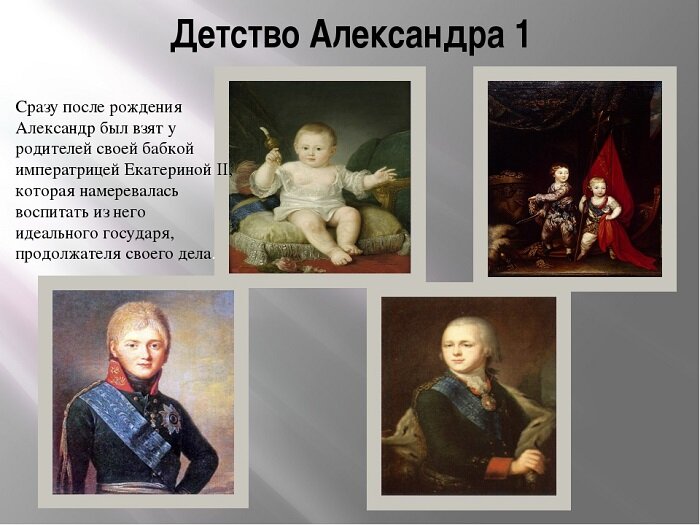 Детство Александра 1

Сразу после рождения Александр был взят у родителей своей бабкой императрицей Екатериной II, которая намеревалась воспитать из него идеального государя, продолжателя своего дела.